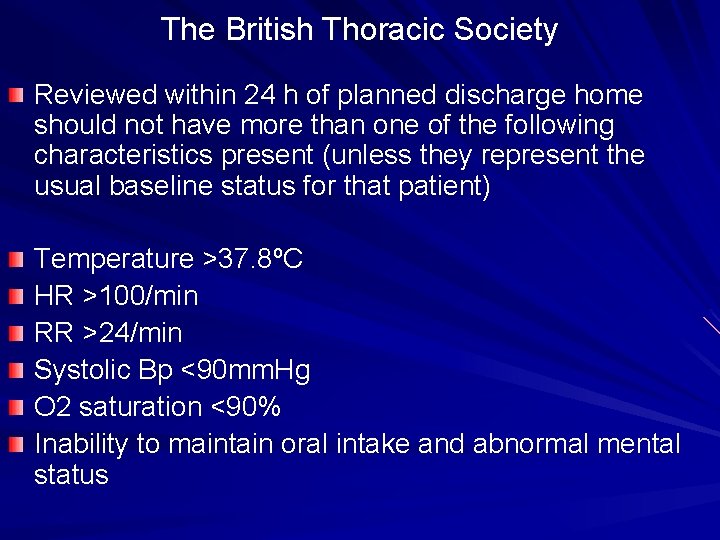 The British Thoracic Society

Reviewed within 24 h of planned discharge home should not have more than one of the following characteristics present (unless they represent the usual baseline status for that patient)

Temperature >37.8ºC
HR >100/min
RR >24/min
Systolic Bp <90mmHg
O2 saturation <90%
Inability to maintain oral intake and abnormal mental status